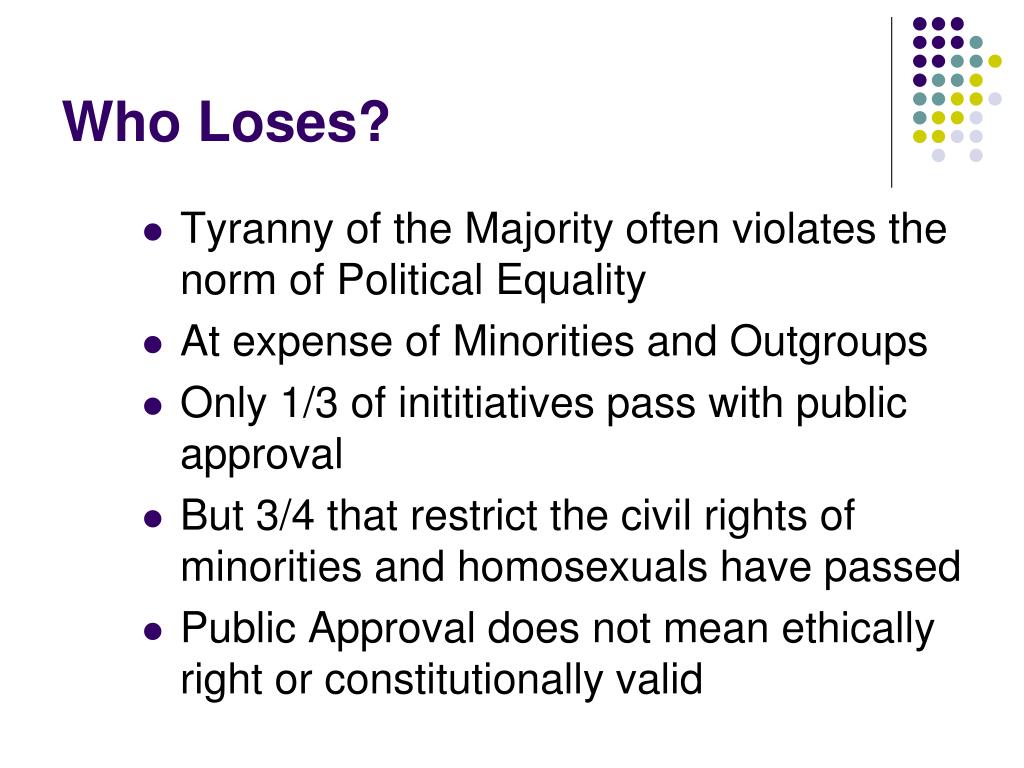 Who Loses?

- Tyranny of the Majority often violates the norm of Political Equality
- At expense of Minorities and Outgroups
- Only 1/3 of inititiatives pass with public approval
- But 3/4 that restrict the civil rights of minorities and homosexuals have passed
- Public Approval does not mean ethically right or constitutionally valid